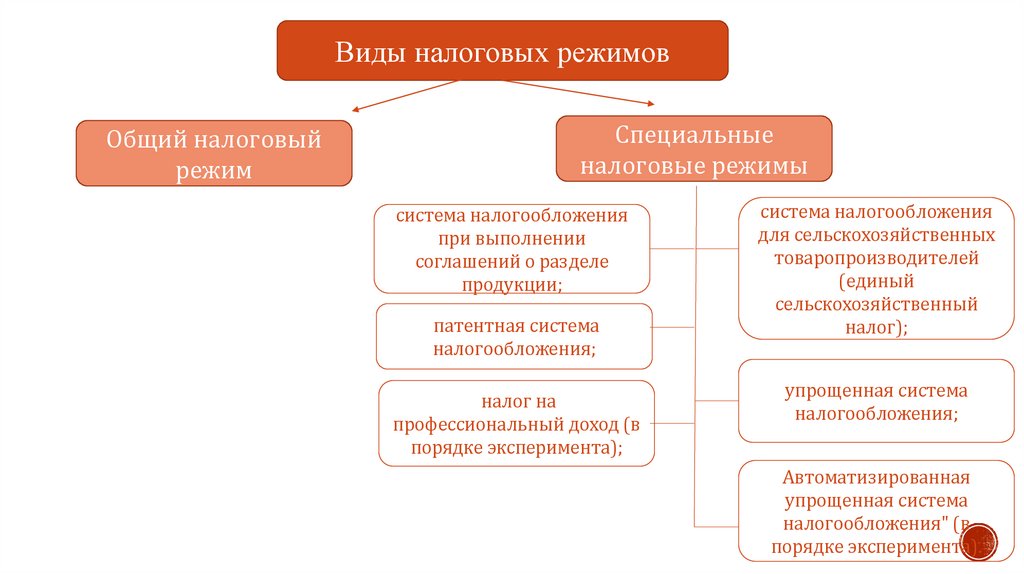 Виды налоговых режимов

Общий налоговый режим

Специальные налоговые режимы

система налогообложения при выполнении соглашений о разделе продукции;

патентная система налогообложения;

налог на профессиональный доход (в порядке эксперимента);

система налогообложения для сельскохозяйственных товаропроизводителей (единый сельскохозяйственный налог);

упрощенная система налогообложения;

Автоматизированная упрощенная система налогообложения" (в порядке эксперимента)